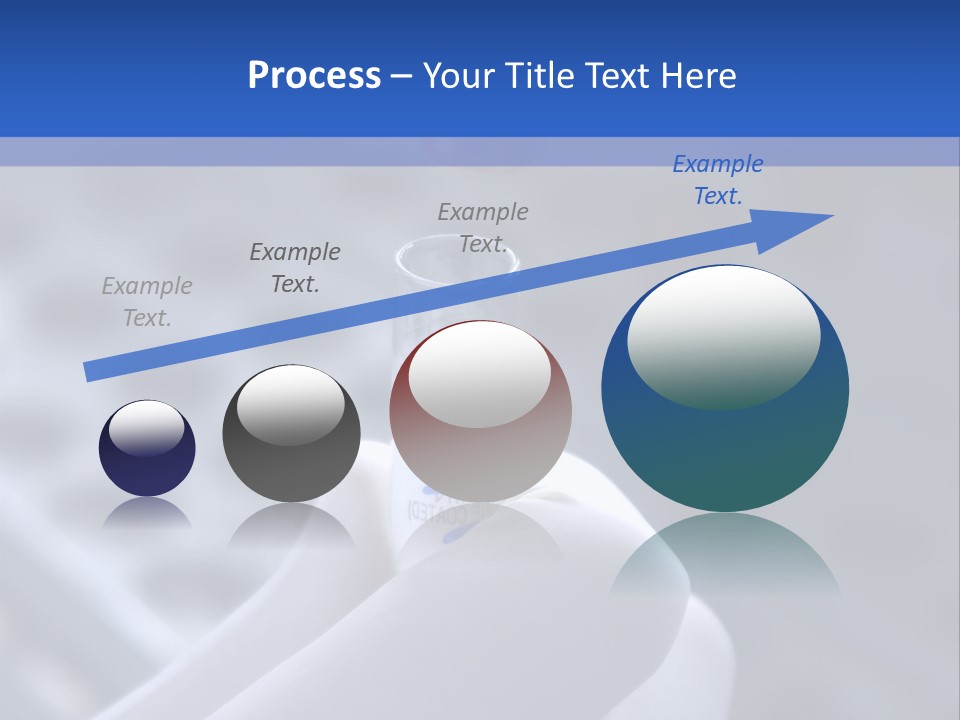 Process – Your Title Text Here

Example Text.

Example Text.

Example Text.

Example Text.